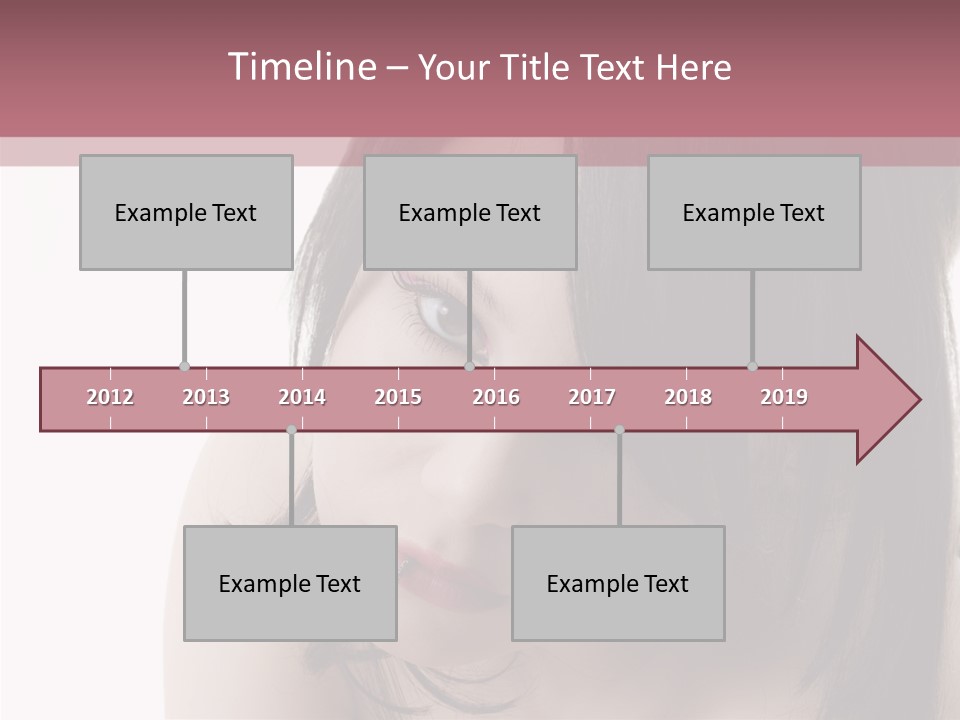 Timeline – Your Title Text Here

Example Text

Example Text

Example Text

2012 2013 2014 2015 2016 2017 2018 2019

Example Text

Example Text